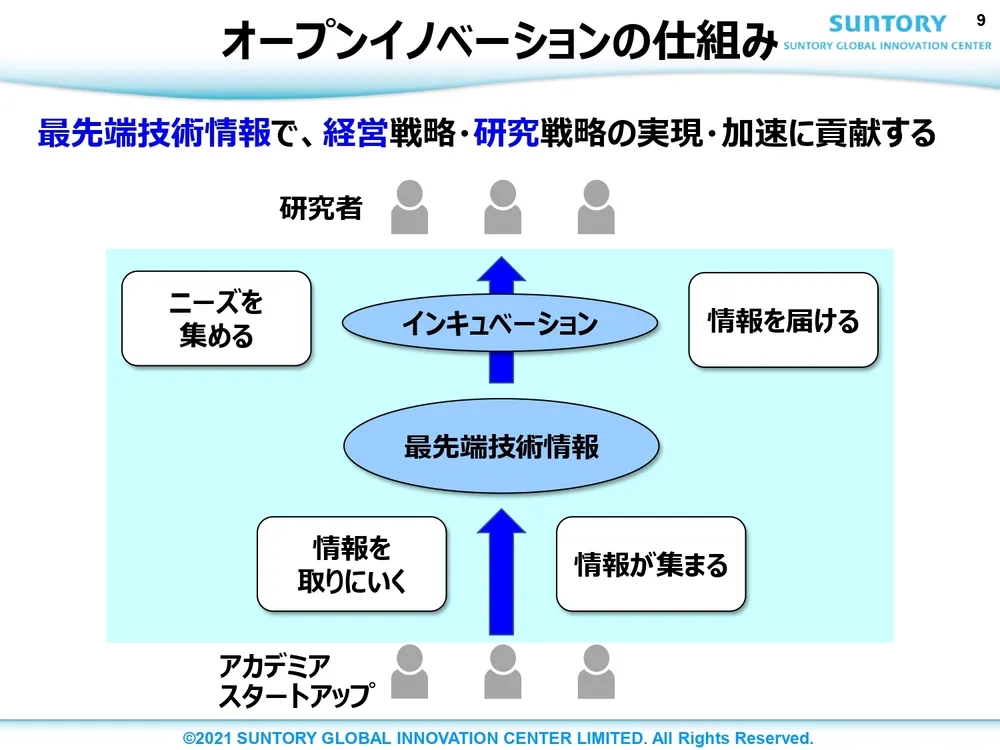 オープンイノベーションの仕組み

SUNTORY
SUNTORY GLOBAL INNOVATION CENTER

9

最先端技術情報で、経営戦略・研究戦略の実現・加速に貢献する

研究者

ニーズを集める

インキュベーション

情報を届ける

最先端技術情報

情報を取りにいく

情報が集まる

アカデミア
スタートアップ

©2021 SUNTORY GLOBAL INNOVATION CENTER LIMITED. All Rights Reserved.